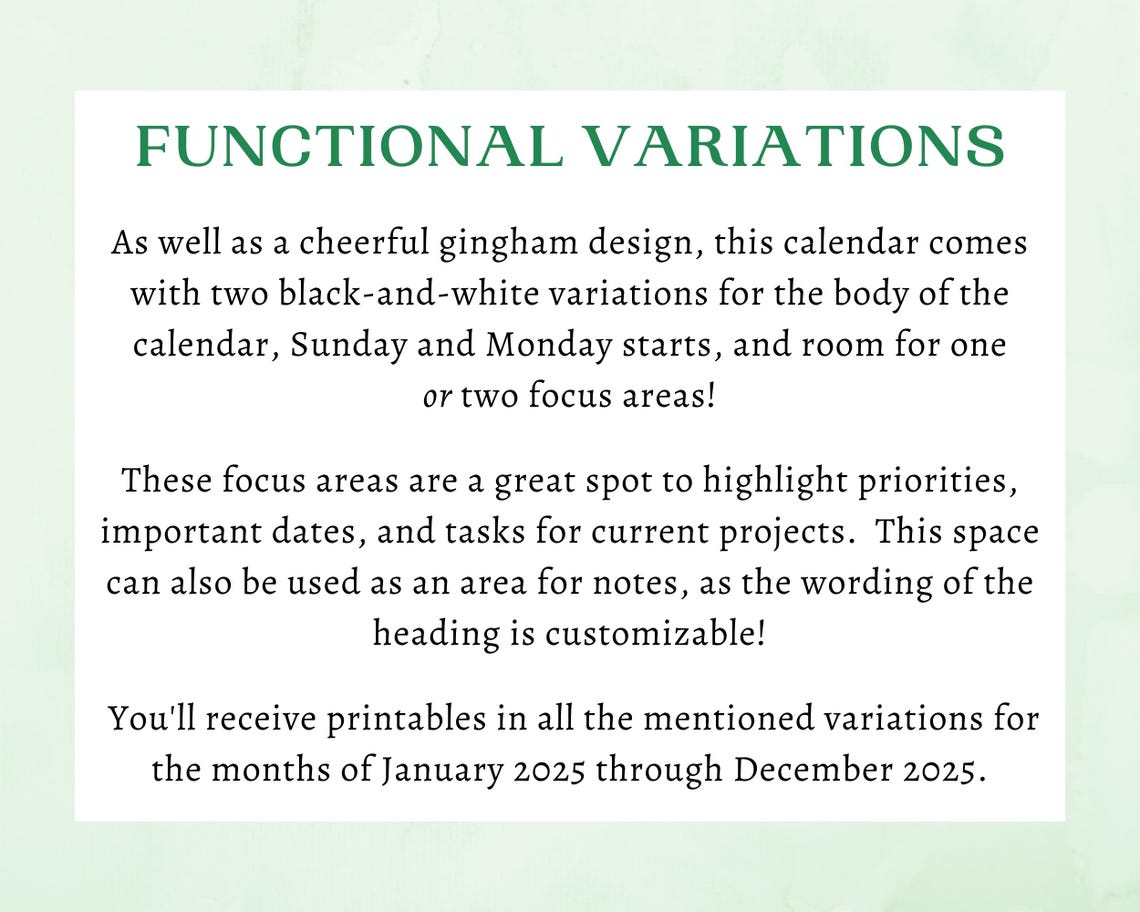 FUNCTIONAL VARIATIONS

As well as a cheerful gingham design, this calendar comes with two black-and-white variations for the body of the calendar, Sunday and Monday starts, and room for one or two focus areas!

These focus areas are a great spot to highlight priorities, important dates, and tasks for current projects. This space can also be used as an area for notes, as the wording of the heading is customizable!

You'll receive printables in all the mentioned variations for the months of January 2025 through December 2025.